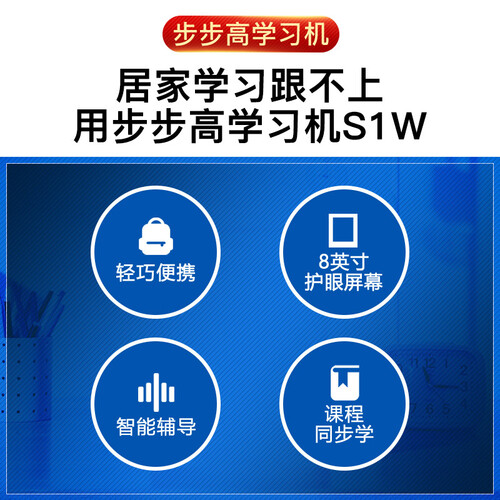 步步高学习机

居家学习跟不上
用步步高学习机S1W

轻巧便携

8英寸
护眼屏幕

智能辅导

课程
同步学